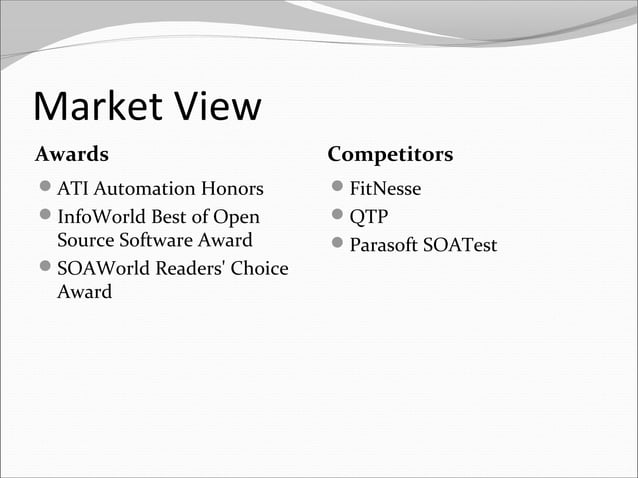 Market View

Awards

- ATI Automation Honors
- InfoWorld Best of Open Source Software Award
- SOAWorld Readers' Choice Award

Competitors

- FitNesse
- QTP
- Parasoft SOATest